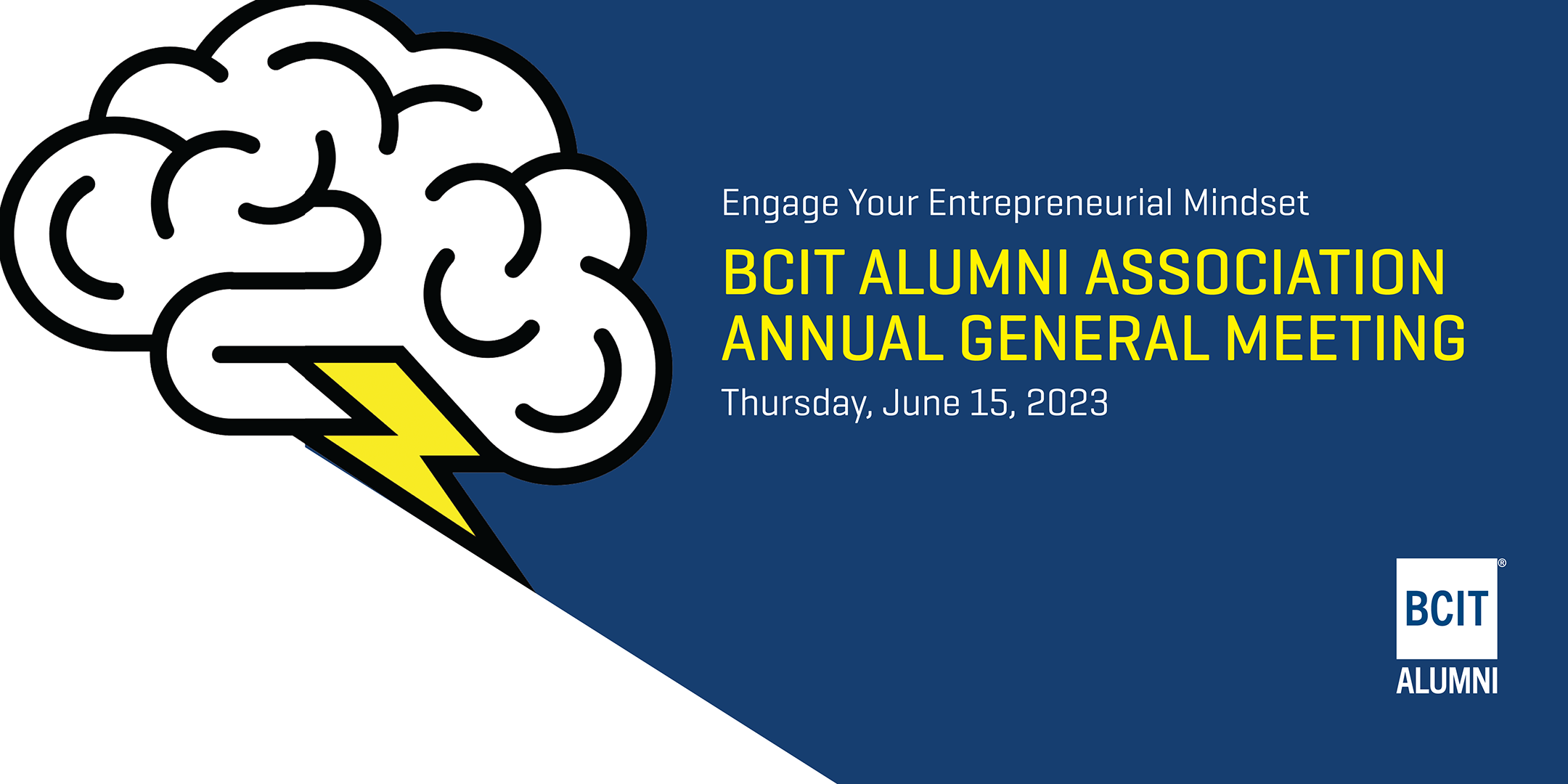 Engage Your Entrepreneurial Mindset

BCIT ALUMNI ASSOCIATION ANNUAL GENERAL MEETING

Thursday, June 15, 2023

BCIT®
ALUMNI